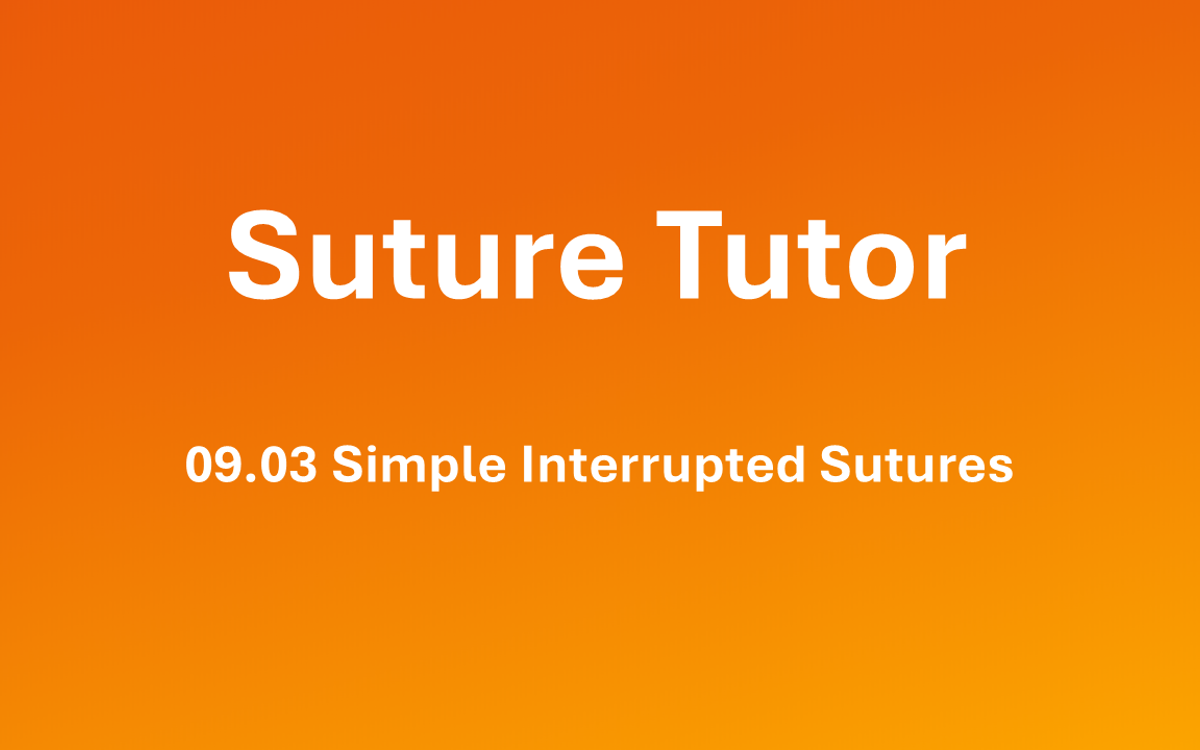 Suture Tutor

09.03 Simple Interrupted Sutures